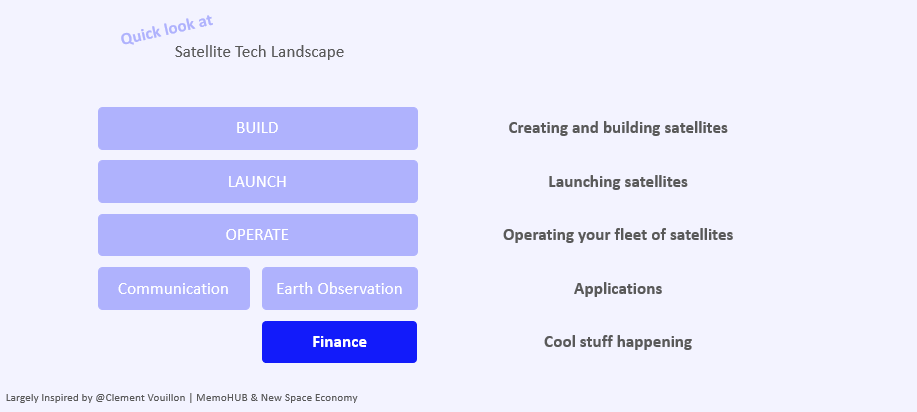 Quick look at
Satellite Tech Landscape

BUILD
Creating and building satellites

LAUNCH
Launching satellites

OPERATE
Operating your fleet of satellites

Communication
Earth Observation
Applications

Finance
Cool stuff happening

Largely Inspired by @Clement Vouillon | MemoHUB & New Space Economy